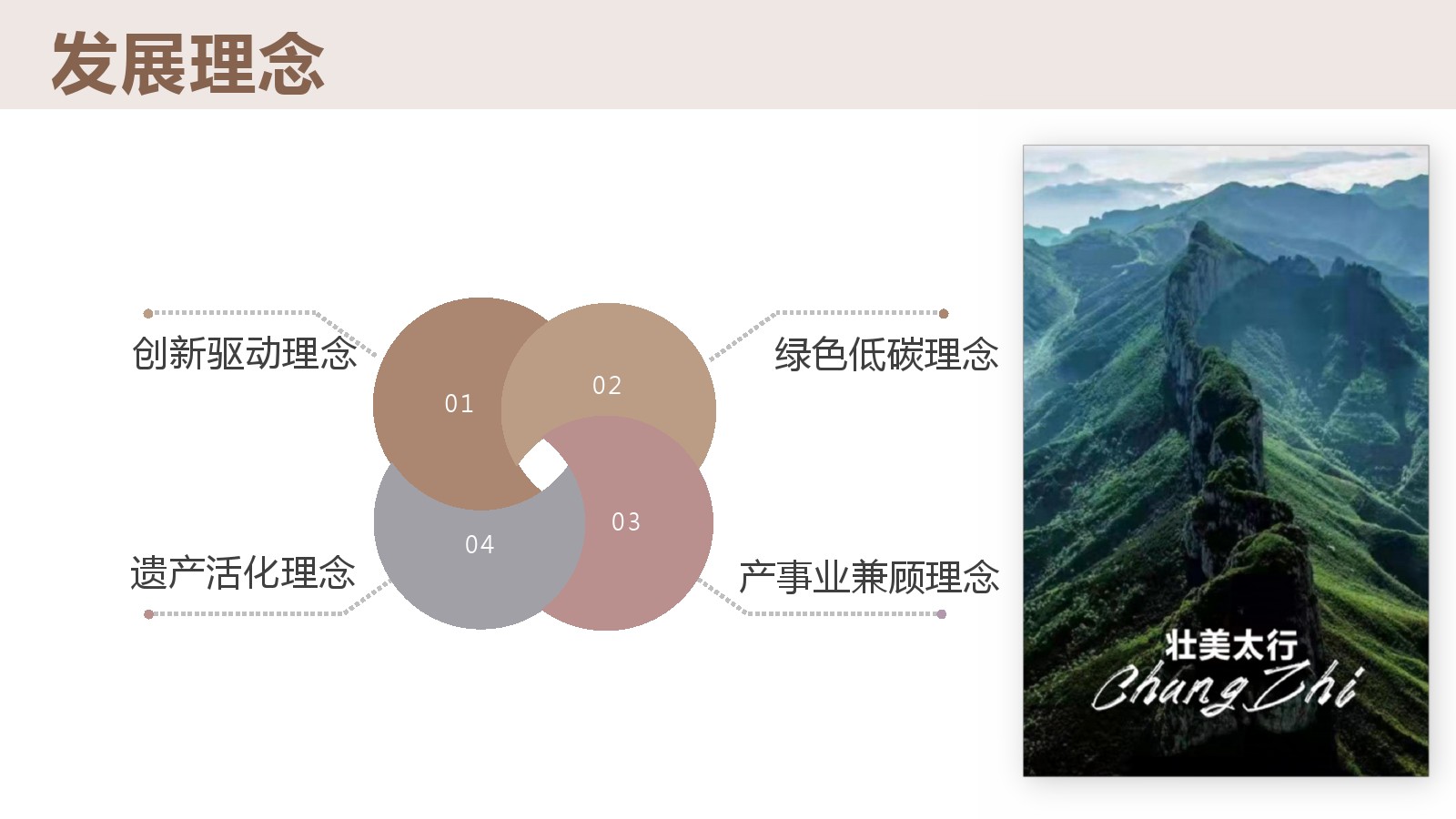 发展理念

创新驱动理念

01

02

绿色低碳理念

遗产活化理念

04

03

产事业兼顾理念

壮美太行
ChangZhi